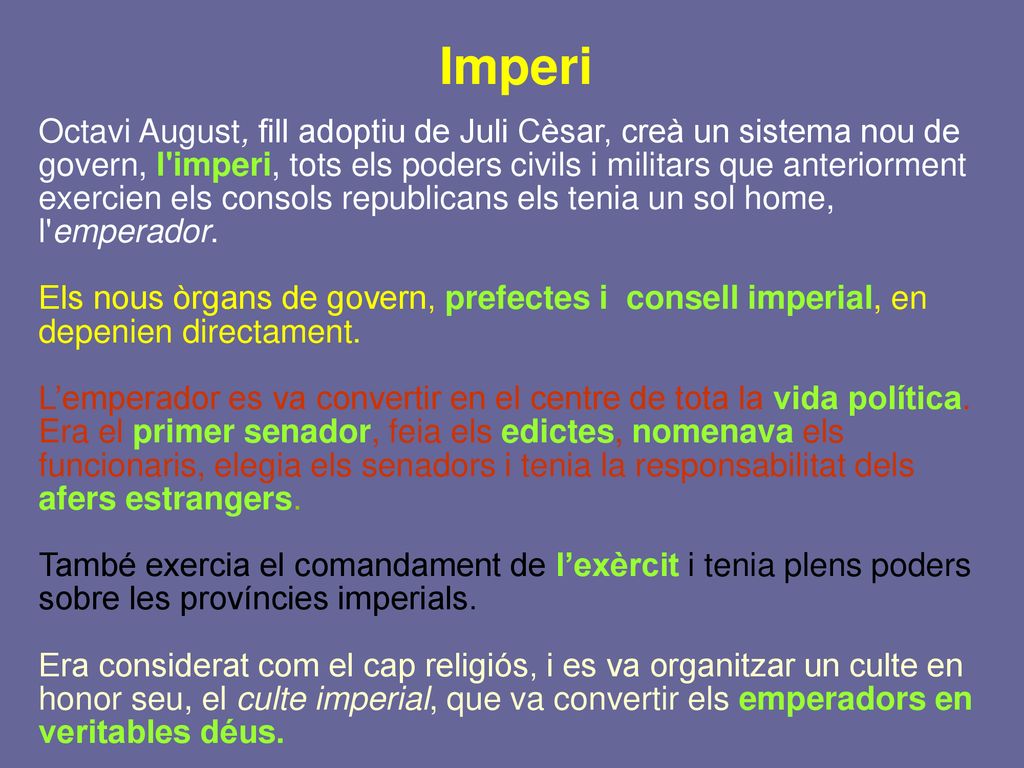 Imperi

Octavi August, fill adoptiu de Juli Cèsar, creà un sistema nou de govern, l'imperi, tots els poders civils i militars que anteriorment exercien els consols republicans els tenia un sol home, l'emperador.

Els nous òrgans de govern, prefectes i consell imperial, en depenien directament.

L’emperador es va convertir en el centre de tota la vida política. Era el primer senador, feia els edictes, nomenava els funcionaris, elegia els senadors i tenia la responsabilitat dels afers estrangers.

També exercia el comandament de l’exèrcit i tenia plens poders sobre les províncies imperials.

Era considerat com el cap religiós, i es va organitzar un culte en honor seu, el culte imperial, que va convertir els emperadors en veritables déus.